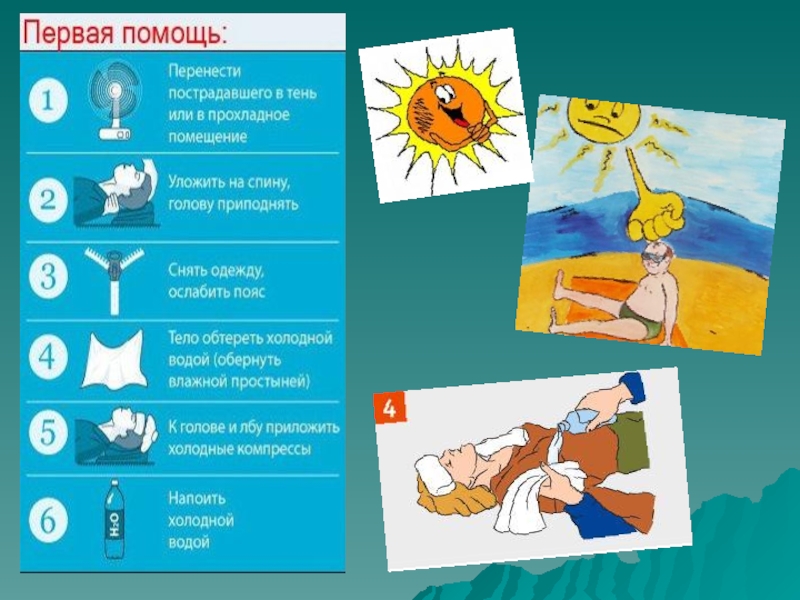 Первая помощь:

1 Перенести пострадавшего в тень или в прохладное помещение

2 Уложить на спину, голову приподнять

3 Снять одежду, ослабить пояс

4 Тело обтереть холодной водой (обернуть влажной простыней)

5 К голове и лбу приложить холодные компрессы

6 $H_2O$ Напоить холодной водой

4